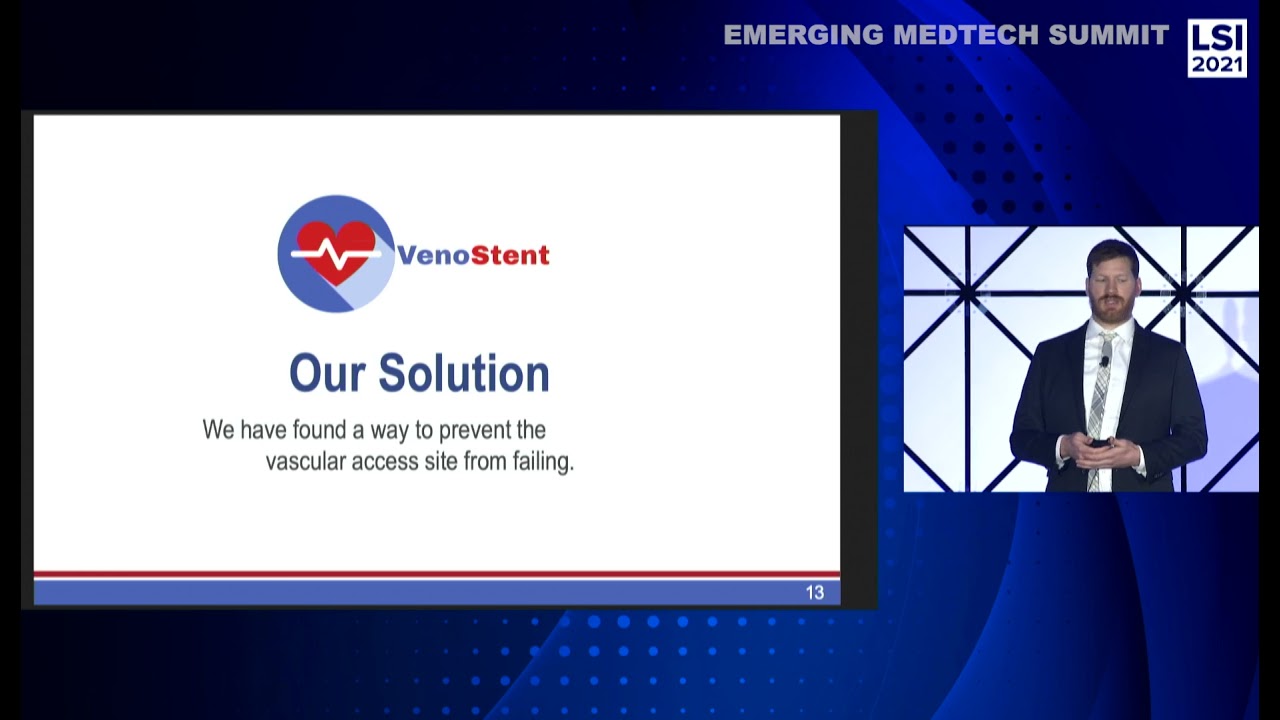 EMERGING MEDTECH SUMMIT

LSI
2021

VenoStent

Our Solution

We have found a way to prevent the vascular access site from failing.

13